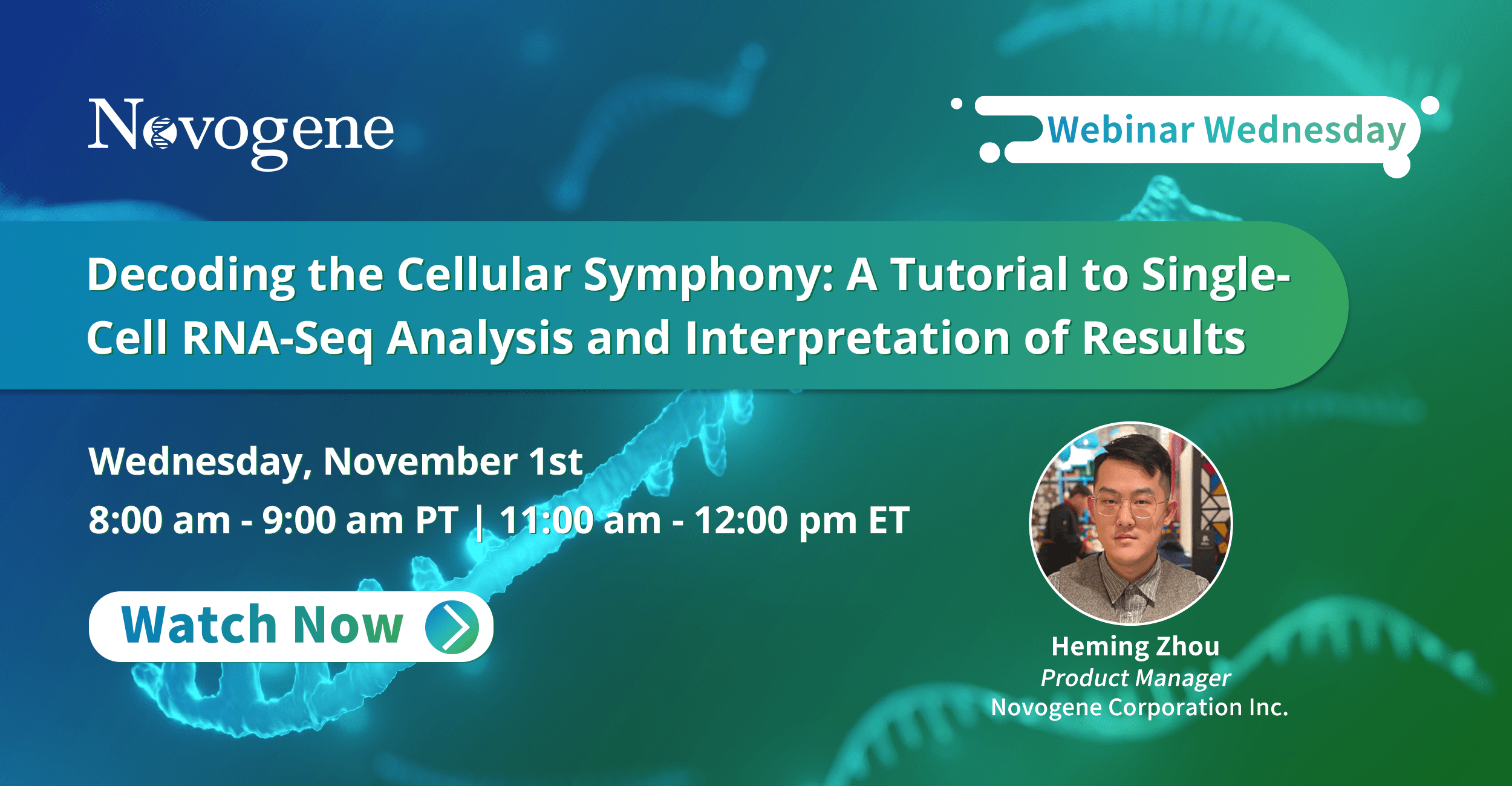 Novogene

Webinar Wednesday

Decoding the Cellular Symphony: A Tutorial to Single-Cell RNA-Seq Analysis and Interpretation of Results

Wednesday, November 1st
8:00 am - 9:00 am PT | 11:00 am - 12:00 pm ET

Watch Now

Heming Zhou
Product Manager
Novogene Corporation Inc.